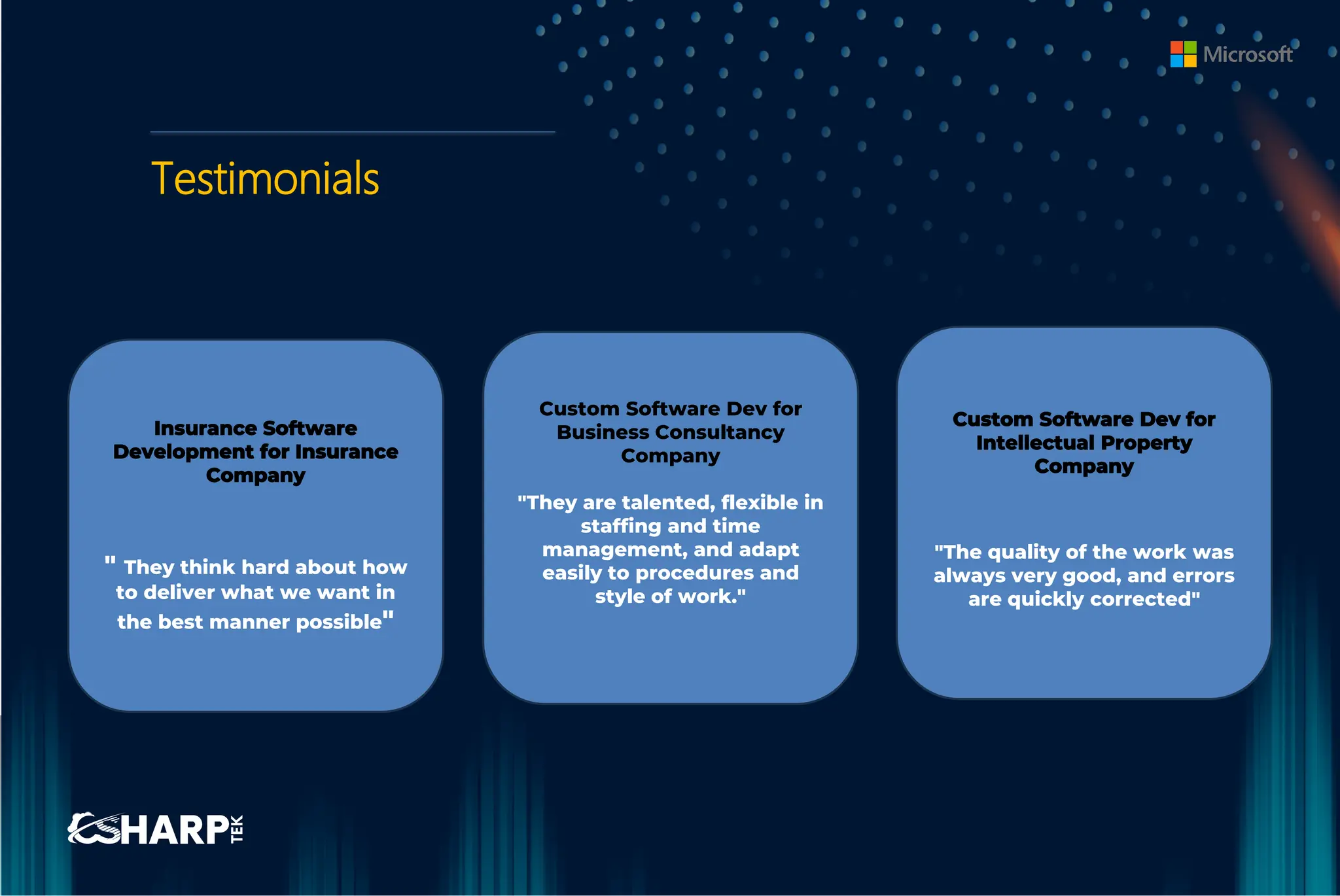 Microsoft

Testimonials

Insurance Software Development for Insurance Company

" They think hard about how to deliver what we want in the best manner possible"

Custom Software Dev for Business Consultancy Company

"They are talented, flexible in staffing and time management, and adapt easily to procedures and style of work."

Custom Software Dev for Intellectual Property Company

"The quality of the work was always very good, and errors are quickly corrected"

SHARP TEK